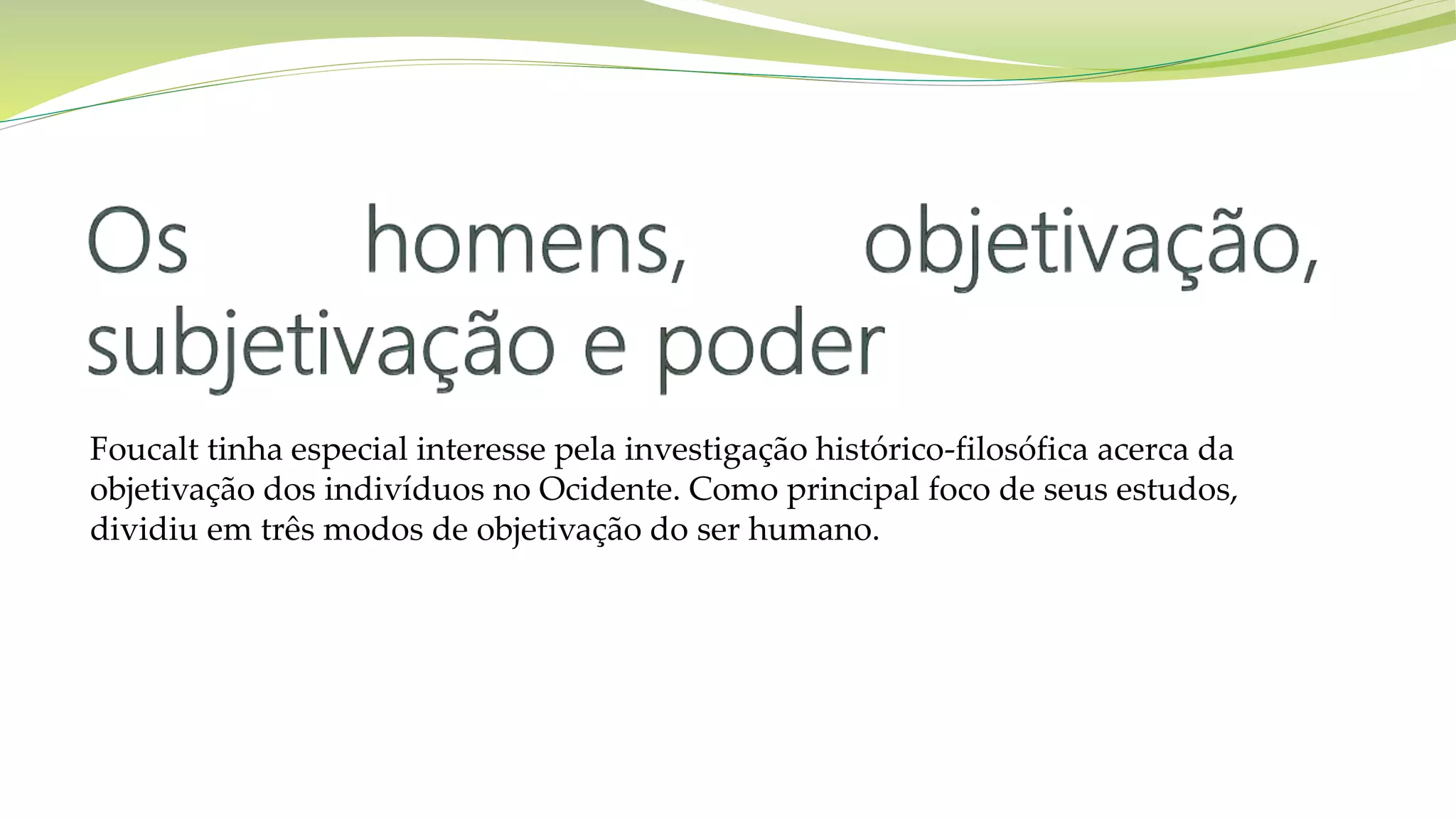 Os homens, objetivação, subjetivação e poder

Foucalt tinha especial interesse pela investigação histórico-filosófica acerca da objetivação dos indivíduos no Ocidente. Como principal foco de seus estudos, dividiu em três modos de objetivação do ser humano.